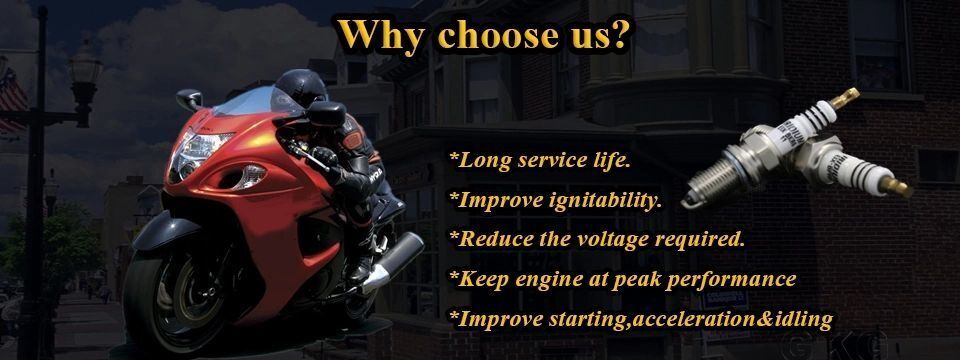 Why choose us?

*Long service life.

*Improve ignitability.

*Reduce the voltage required.

*Keep engine at peak performance

*Improve starting,acceleration&idling